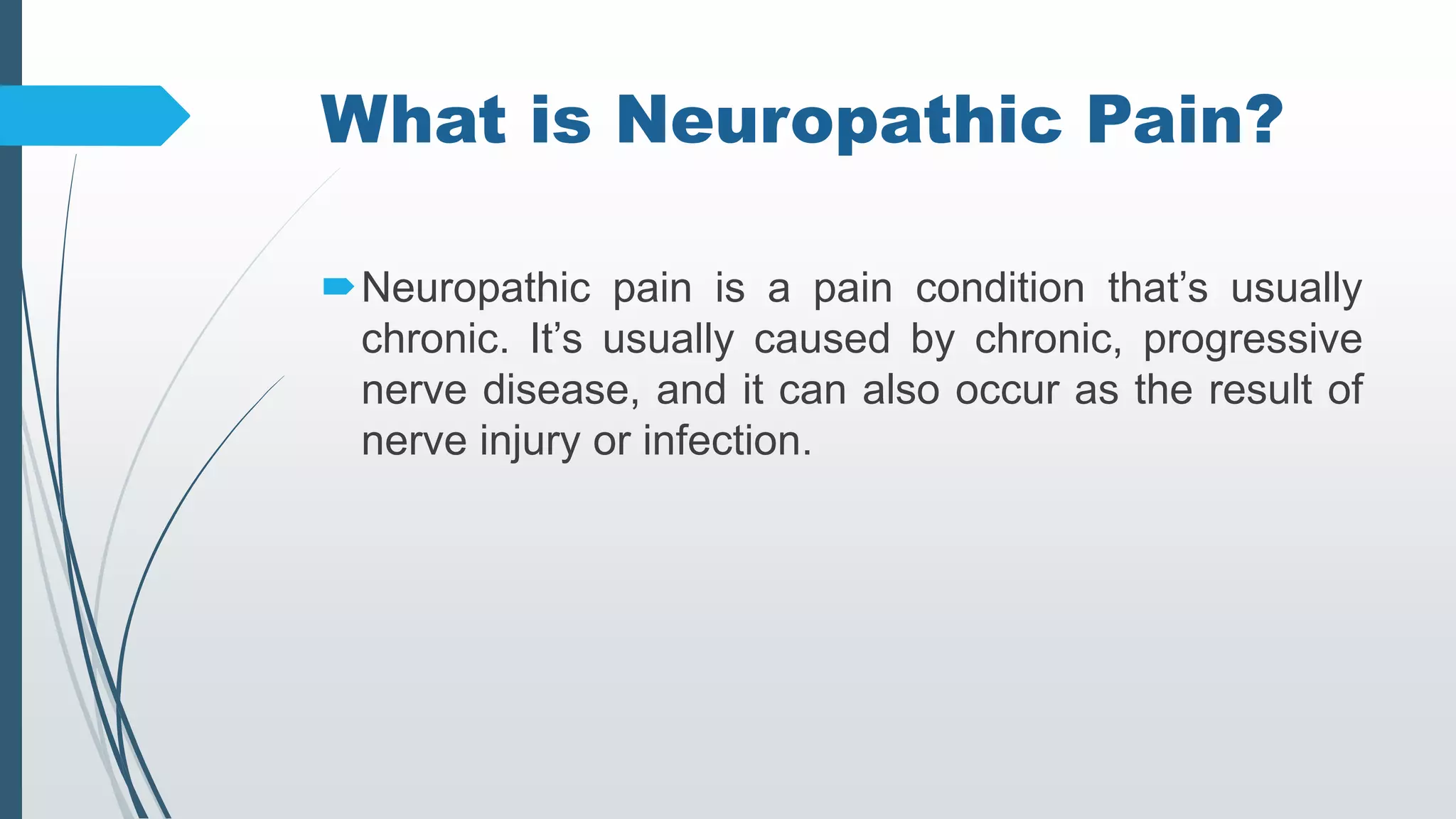 What is Neuropathic Pain?

Neuropathic pain is a pain condition that’s usually chronic. It’s usually caused by chronic, progressive nerve disease, and it can also occur as the result of nerve injury or infection.